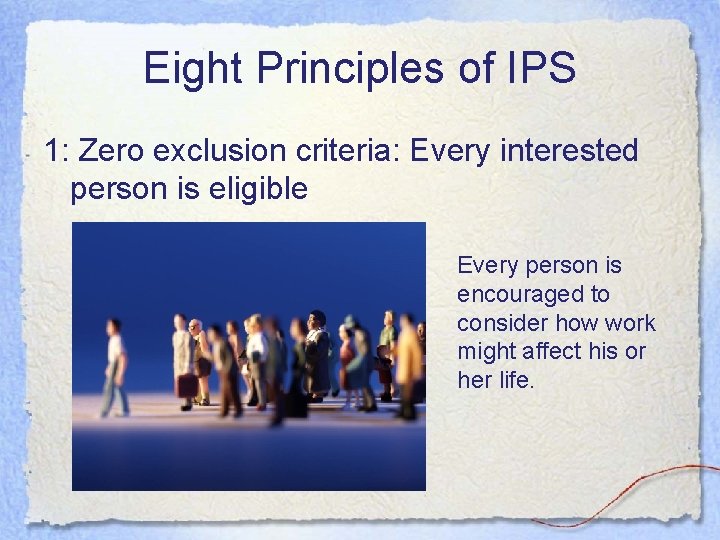 Eight Principles of IPS

1: Zero exclusion criteria: Every interested person is eligible

Every person is encouraged to consider how work might affect his or her life.